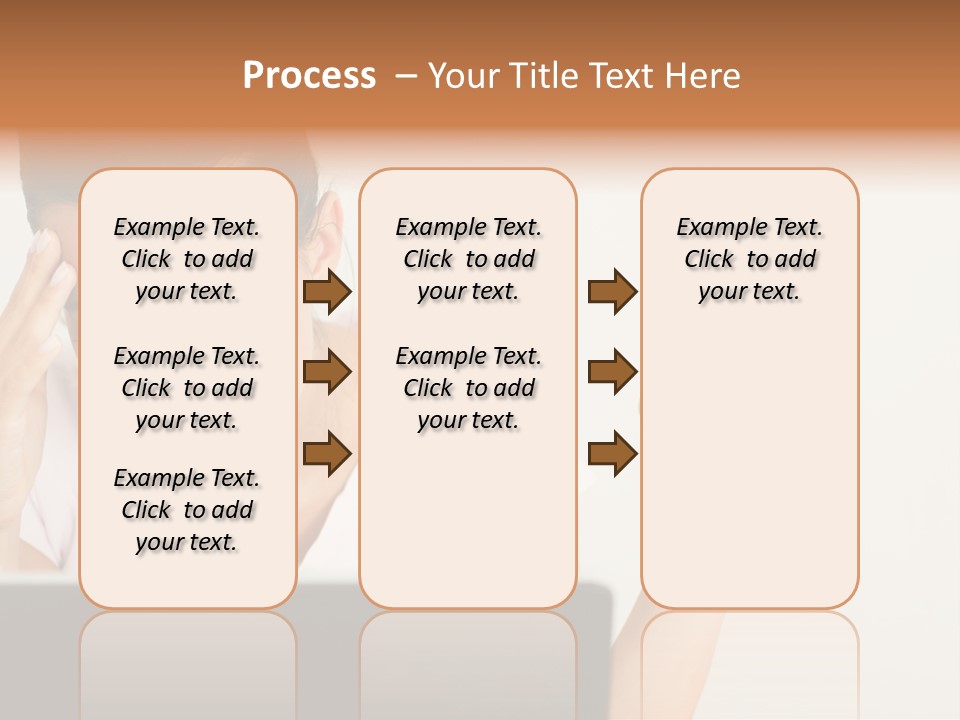 Process – Your Title Text Here

Example Text. Click to add your text.

Example Text. Click to add your text.

Example Text. Click to add your text.

Example Text. Click to add your text.

Example Text. Click to add your text.

Example Text. Click to add your text.